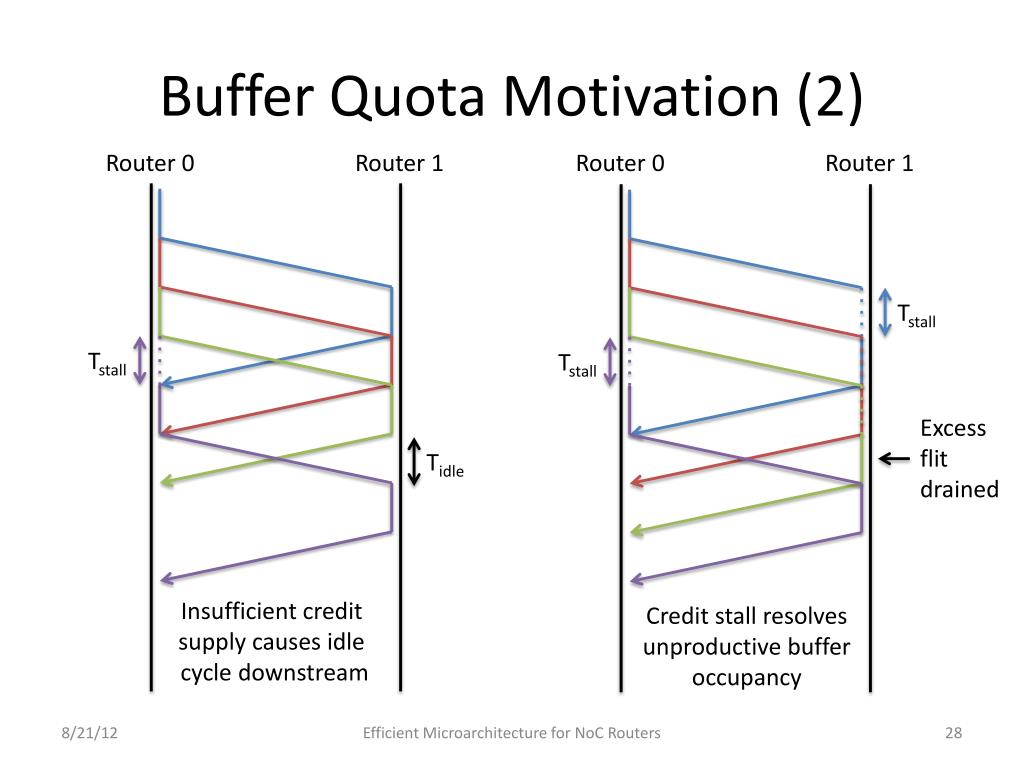 Buffer Quota Motivation (2)

Router 0

Router 1

$T_{stall}$

$T_{idle}$

Insufficient credit supply causes idle cycle downstream

Router 0

Router 1

$T_{stall}$

$T_{stall}$

Excess flit drained

Credit stall resolves unproductive buffer occupancy

8/21/12

Efficient Microarchitecture for NoC Routers

28